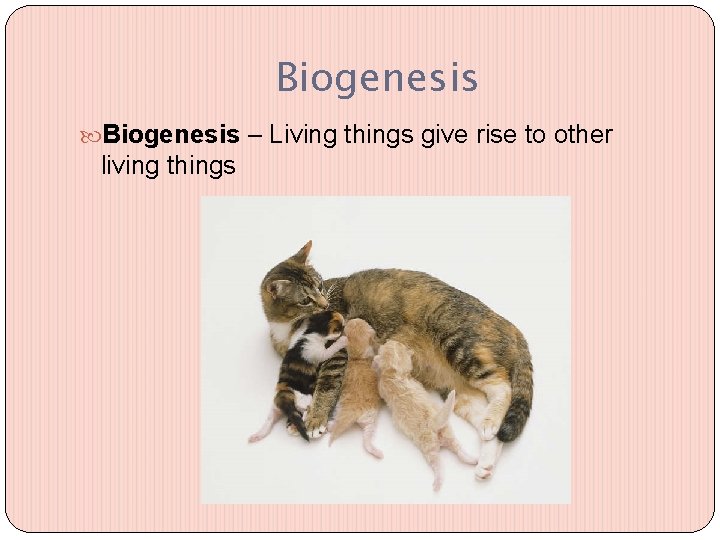 Biogenesis

Biogenesis – Living things give rise to other living things